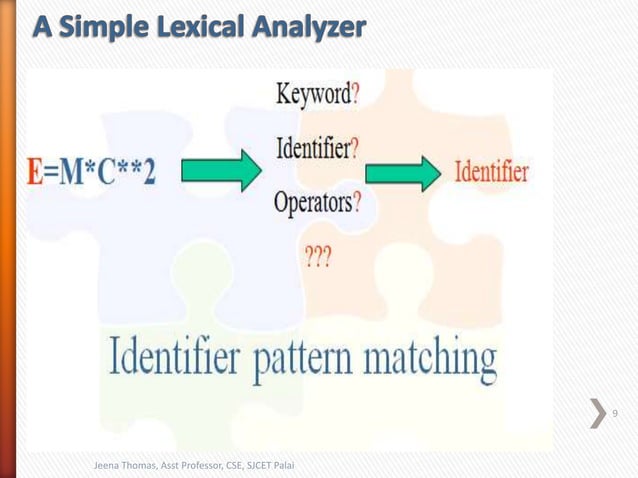 A Simple Lexical Analyzer

E=M*C**2

Keyword?

Identifier?

Operators?

???

Identifier

Identifier pattern matching

9

Jeena Thomas, Asst Professor, CSE, SJCET Palai